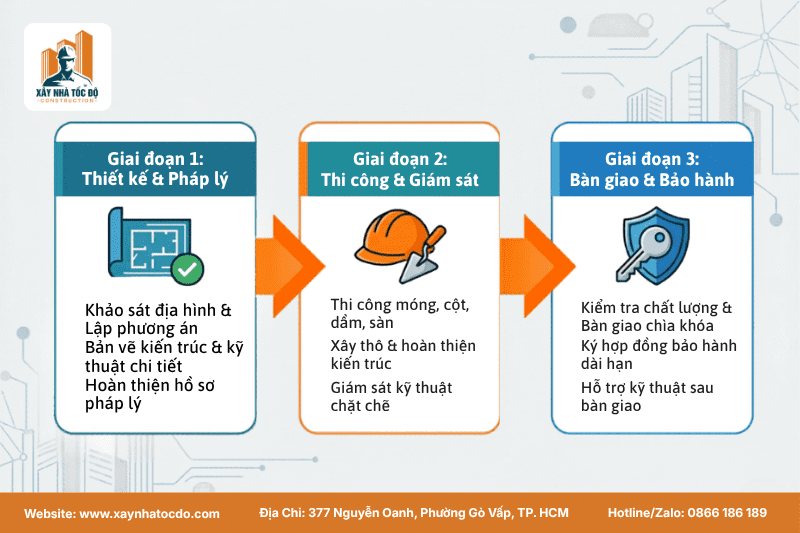 XÂY NHÀ TỐC ĐỘ
CONSTRUCTION

Giai đoạn 1:
Thiết kế & Pháp lý

Khảo sát địa hình & Lập phương án
Bản vẽ kiến trúc & kỹ thuật chi tiết
Hoàn thiện hồ sơ pháp lý

Giai đoạn 2:
Thi công & Giám sát

Thi công móng, cột, dầm, sàn
Xây thô & hoàn thiện kiến trúc
Giám sát kỹ thuật chặt chẽ

Giai đoạn 3:
Bàn giao & Bảo hành

Kiểm tra chất lượng & Bàn giao chìa khóa
Ký hợp đồng bảo hành dài hạn
Hỗ trợ kỹ thuật sau bàn giao

Website: www.xaynhatocdo.com
Địa Chỉ: 377 Nguyễn Oanh, Phường Gò Vấp, TP. HCM
Hotline/Zalo: 0866 186 189